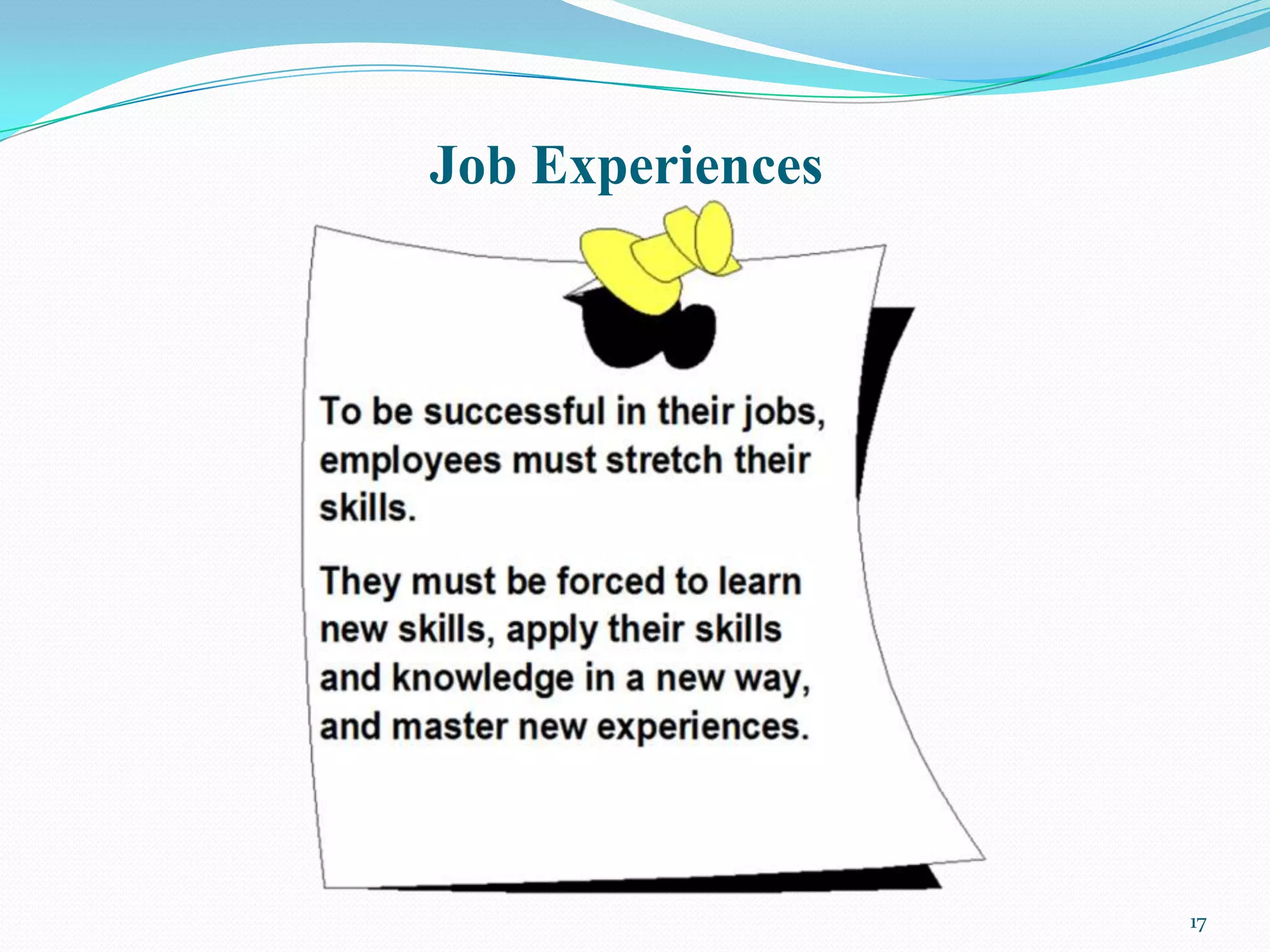 Job Experiences

To be successful in their jobs, employees must stretch their skills.

They must be forced to learn new skills, apply their skills and knowledge in a new way, and master new experiences.

17